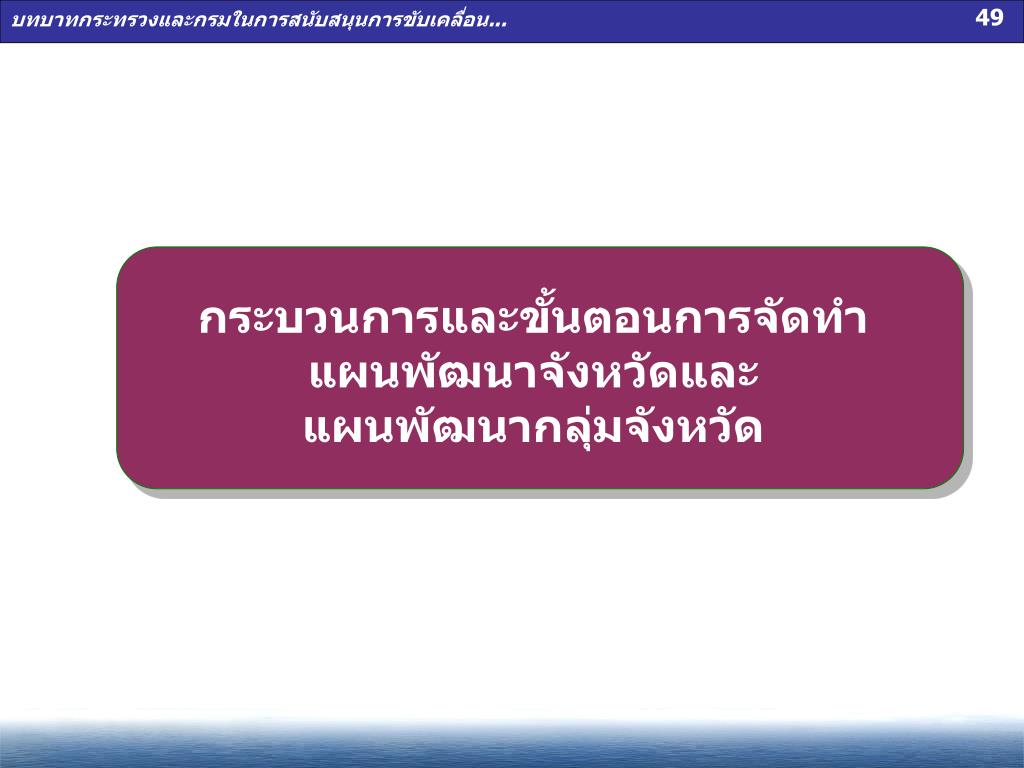 บทบาทกระทรวงและกรมในการสนับสนุนการขับเคลื่อน...

49

กระบวนการและขั้นตอนการจัดทำ แผนพัฒนาจังหวัดและ แผนพัฒนากลุ่มจังหวัด